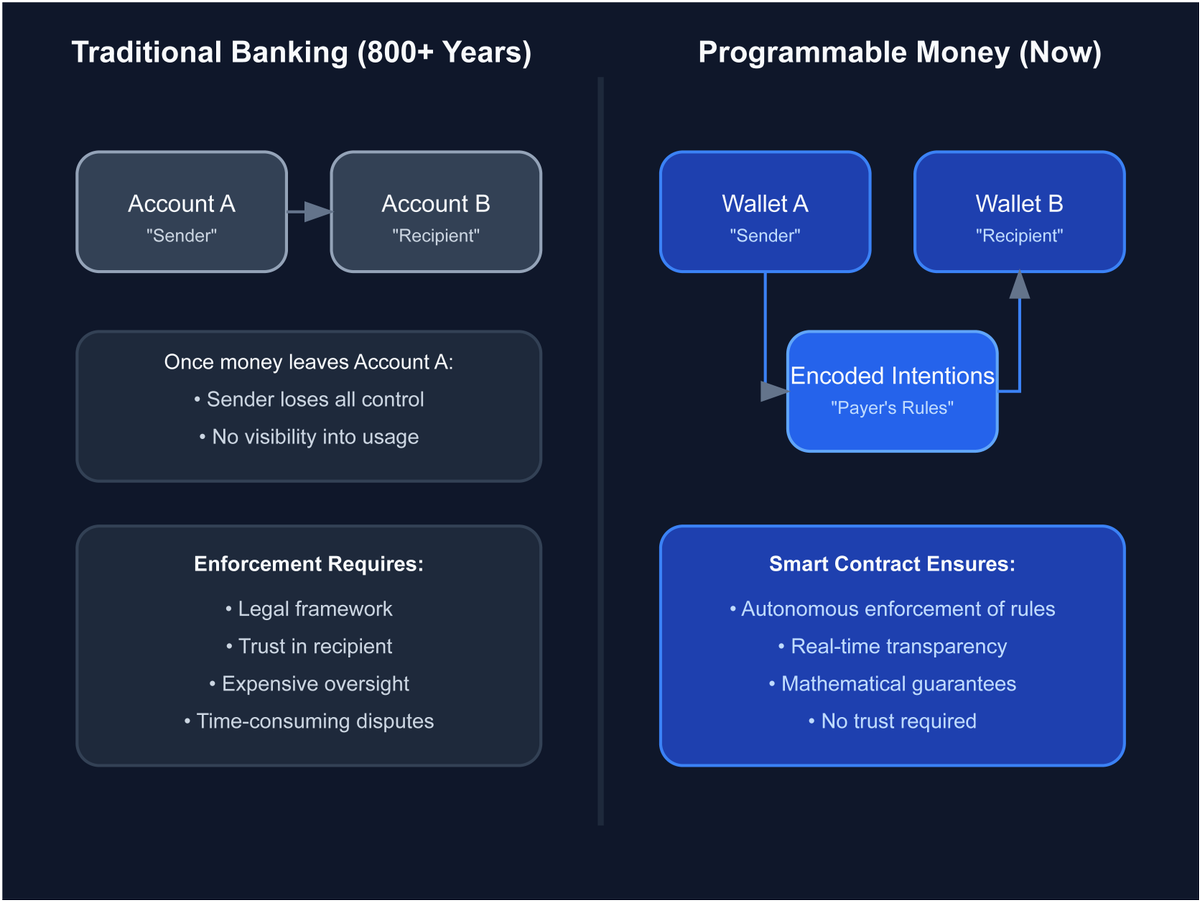 Traditional Banking (800+ Years)

Account A
"Sender"

Account B
"Recipient"

Once money leaves Account A:
• Sender loses all control
• No visibility into usage

Enforcement Requires:
• Legal framework
• Trust in recipient
• Expensive oversight
• Time-consuming disputes

Programmable Money (Now)

Wallet A
"Sender"

Wallet B
"Recipient"

Encoded Intentions
"Payer's Rules"

Smart Contract Ensures:
• Autonomous enforcement of rules
• Real-time transparency
• Mathematical guarantees
• No trust required